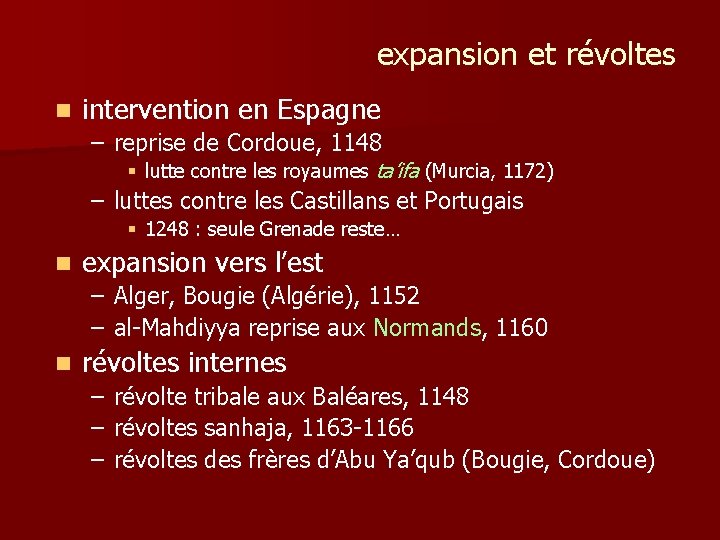 expansion et révoltes

• intervention en Espagne
- reprise de Cordoue, 1148
• lutte contre les royaumes ta'ifa (Murcia, 1172)
- luttes contre les Castillans et Portugais
• 1248 : seule Grenade reste…

• expansion vers l'est
- Alger, Bougie (Algérie), 1152
- al-Mahdiyya reprise aux Normands, 1160

• révoltes internes
- révolte tribale aux Baléares, 1148
- révoltes sanhaja, 1163-1166
- révoltes des frères d'Abu Ya'qub (Bougie, Cordoue)